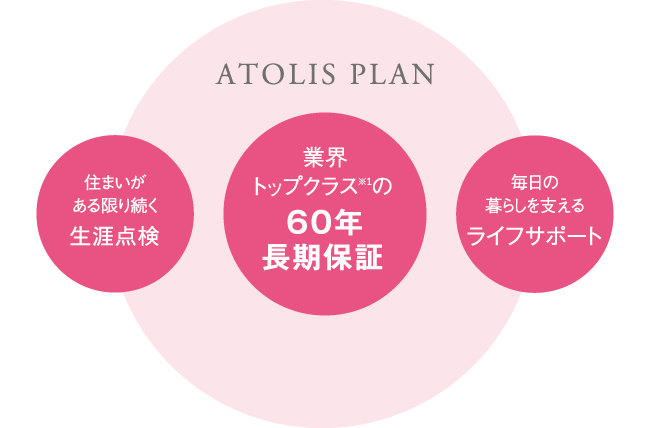 ATOLIS PLAN

住まいが
ある限り続く
生涯点検

業界
トップクラス※1の
60年
長期保証

毎日の
暮らしを支える
ライフサポート